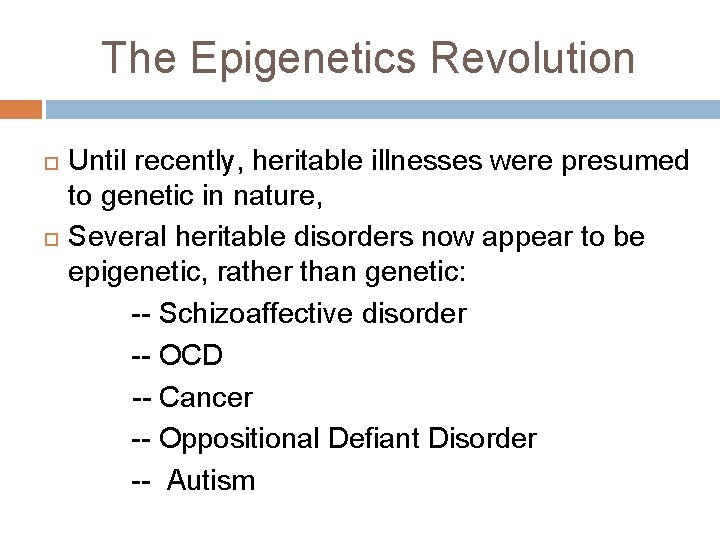 The Epigenetics Revolution

Until recently, heritable illnesses were presumed to genetic in nature,

Several heritable disorders now appear to be epigenetic, rather than genetic:

-- Schizoaffective disorder

-- OCD

-- Cancer

-- Oppositional Defiant Disorder

-- Autism